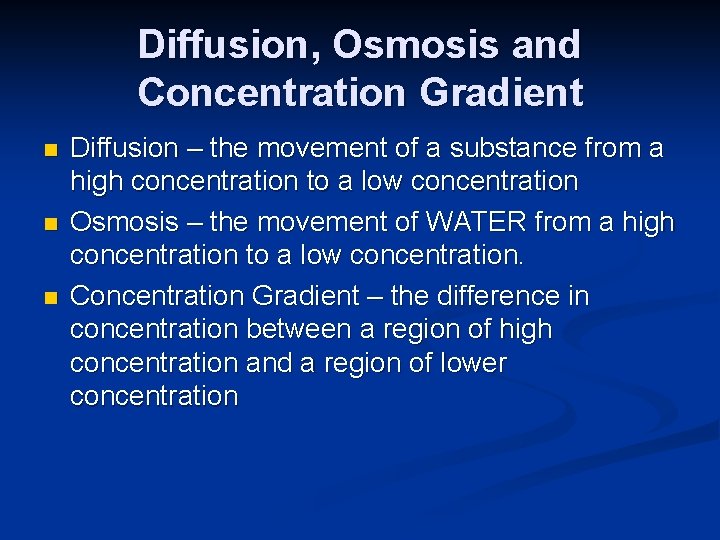 Diffusion, Osmosis and Concentration Gradient

- Diffusion – the movement of a substance from a high concentration to a low concentration
- Osmosis – the movement of WATER from a high concentration to a low concentration.
- Concentration Gradient – the difference in concentration between a region of high concentration and a region of lower concentration